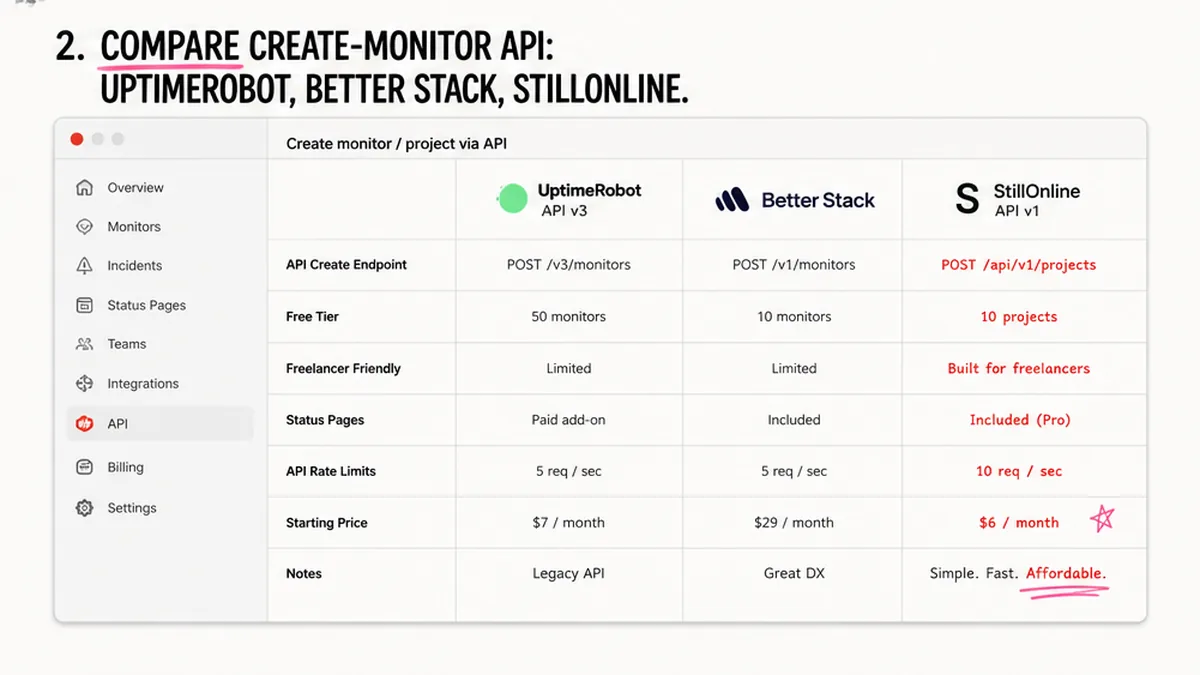 2. COMPARE CREATE-MONITOR API: UPTIMEROBOT, BETTER STACK, STILLONLINE.

Overview
Monitors
Incidents
Status Pages
Teams
Integrations
API
Billing
Settings

Create monitor / project via API

| | UptimeRobot API v3 | Better Stack | S StillOnline API v1 |
|---|---|---|---|
| API Create Endpoint | POST /v3/monitors | POST /v1/monitors | POST /api/v1/projects |
| Free Tier | 50 monitors | 10 monitors | 10 projects |
| Freelancer Friendly | Limited | Limited | Built for freelancers |
| Status Pages | Paid add-on | Included | Included (Pro) |
| API Rate Limits | 5 req / sec | 5 req / sec | 10 req / sec |
| Starting Price | $7 / month | $29 / month | $6 / month |
| Notes | Legacy API | Great DX | Simple. Fast. Affordable. |